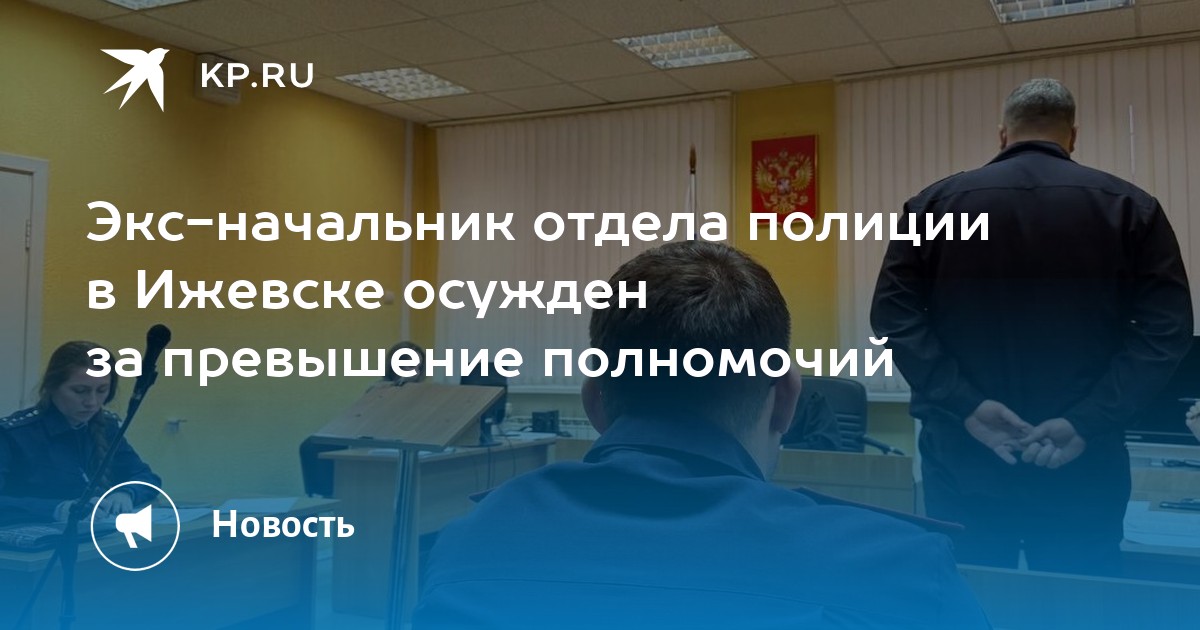 KP.RU

Экс-начальник отдела полиции в Ижевске осужден за превышение полномочий

Новость